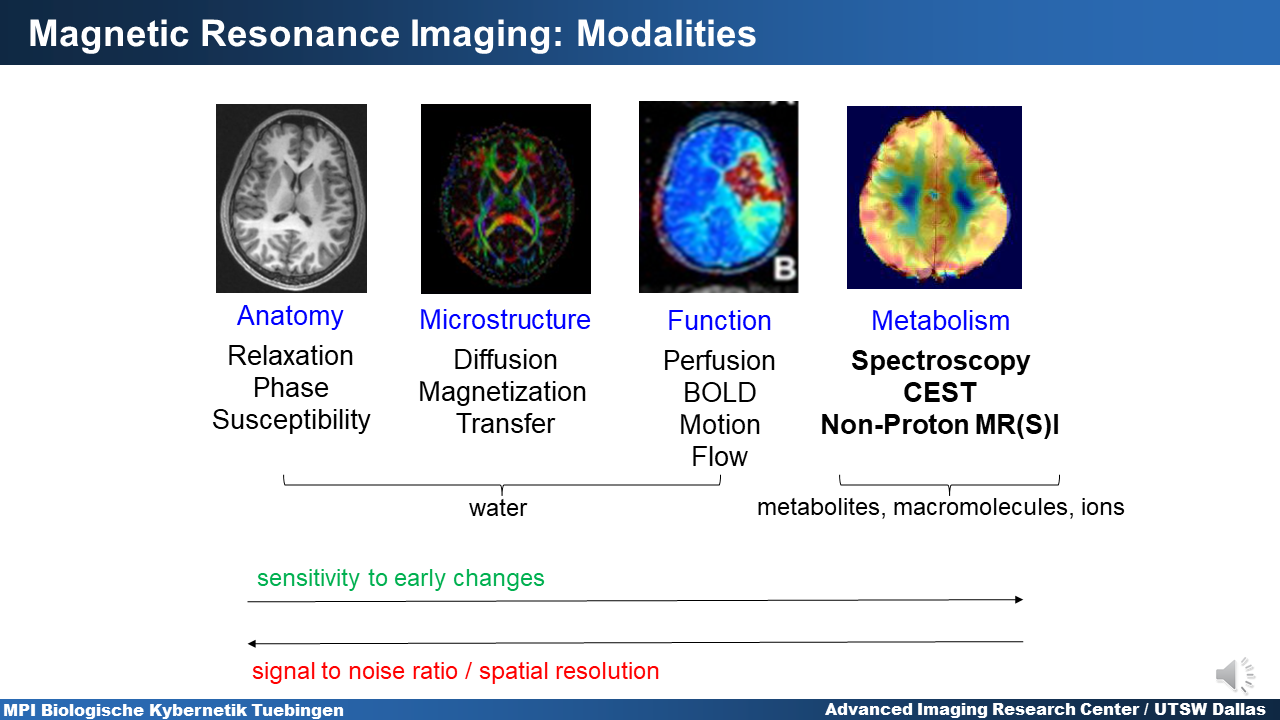 Magnetic Resonance Imaging: Modalities

B

Anatomy
Relaxation
Phase
Susceptibility

Microstructure
Diffusion
Magnetization
Transfer

Function
Perfusion
BOLD
Motion
Flow

Metabolism
Spectroscopy
CEST
Non-Proton MR(S)I

water

metabolites, macromolecules, ions

sensitivity to early changes

signal to noise ratio / spatial resolution

MPI Biologische Kybernetik Tuebingen

Advanced Imaging Research Center / UTSW Dallas